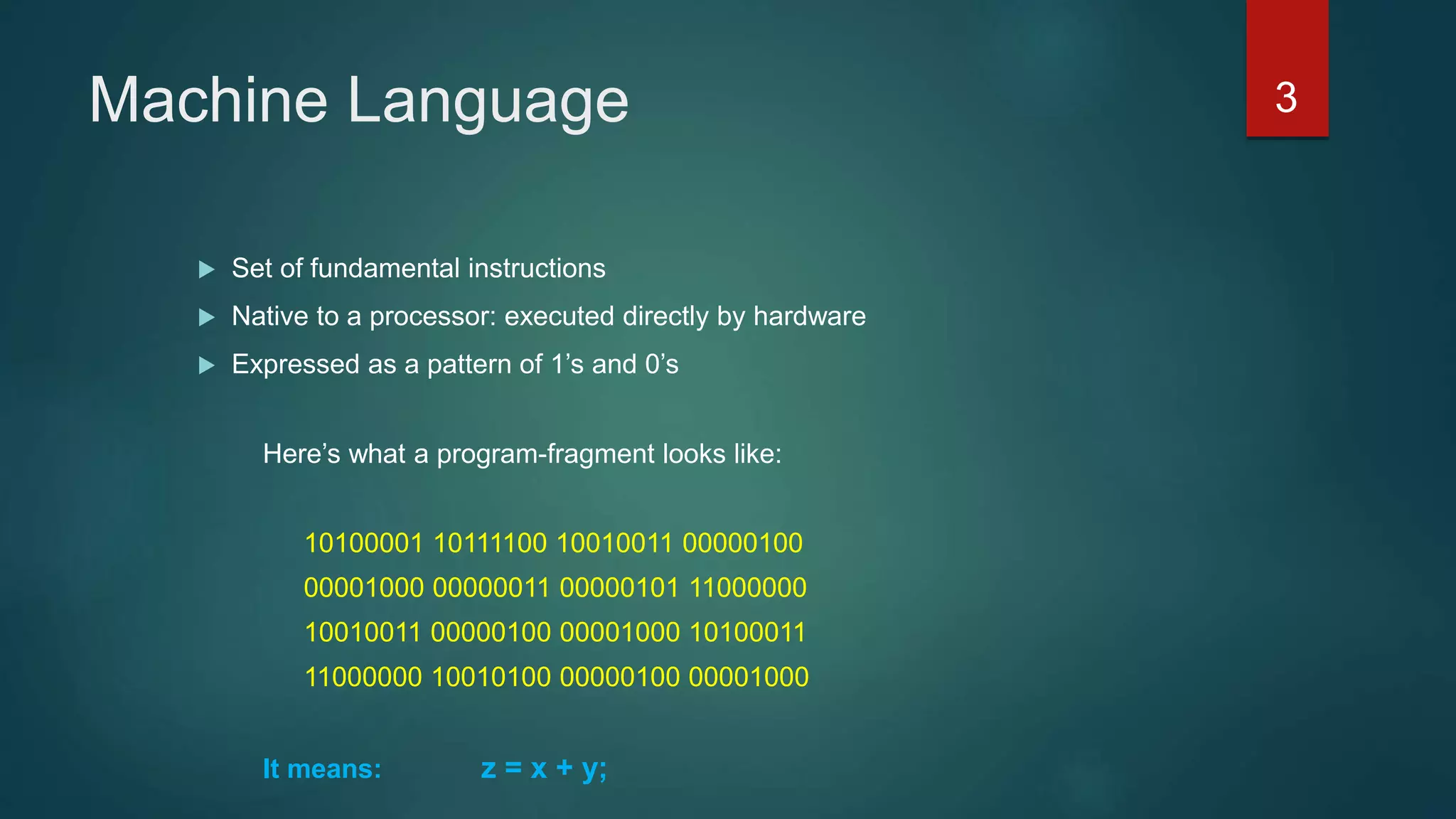 Machine Language

3

Set of fundamental instructions

Native to a processor: executed directly by hardware

Expressed as a pattern of 1's and 0's

Here's what a program-fragment looks like:

10100001 10111100 10010011 00000100
00001000 00000011 00000101 11000000
10010011 00000100 00001000 10100011
11000000 10010100 00000100 00001000

It means: z = x + y;